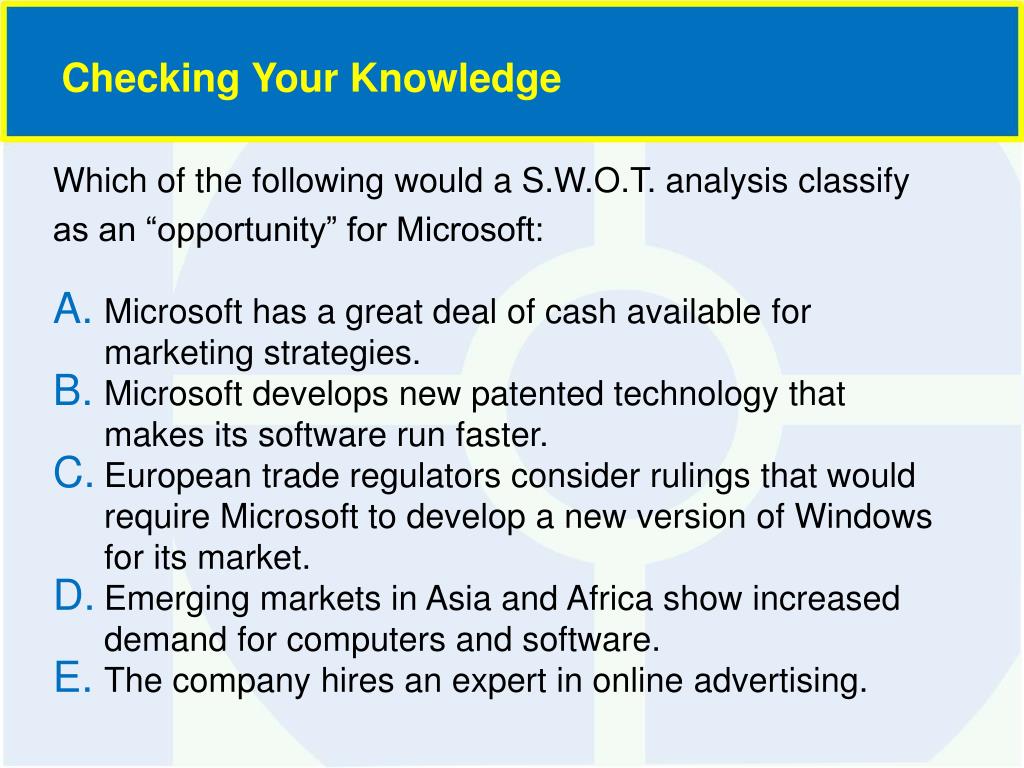 Checking Your Knowledge

Which of the following would a S.W.O.T. analysis classify as an “opportunity” for Microsoft:

A. Microsoft has a great deal of cash available for marketing strategies.
B. Microsoft develops new patented technology that makes its software run faster.
C. European trade regulators consider rulings that would require Microsoft to develop a new version of Windows for its market.
D. Emerging markets in Asia and Africa show increased demand for computers and software.
E. The company hires an expert in online advertising.